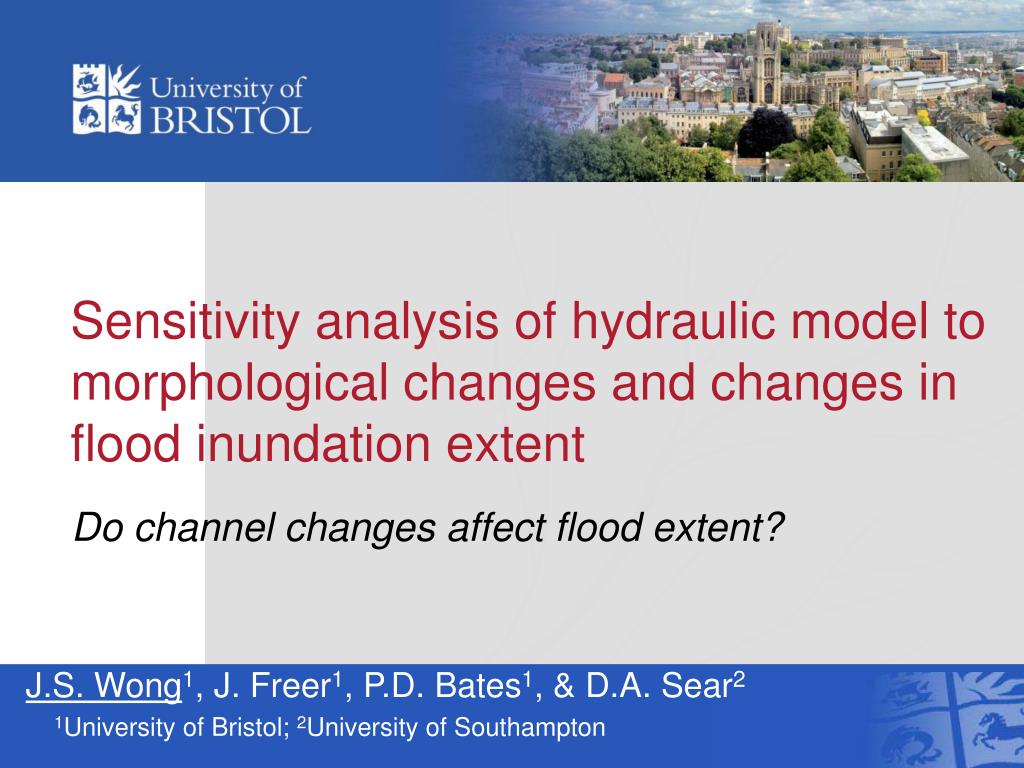 University of BRISTOL

Sensitivity analysis of hydraulic model to morphological changes and changes in flood inundation extent

Do channel changes affect flood extent?

J.S. Wong$^1$, J. Freer$^1$, P.D. Bates$^1$, & D.A. Sear$^2$

$^1$University of Bristol; $^2$University of Southampton